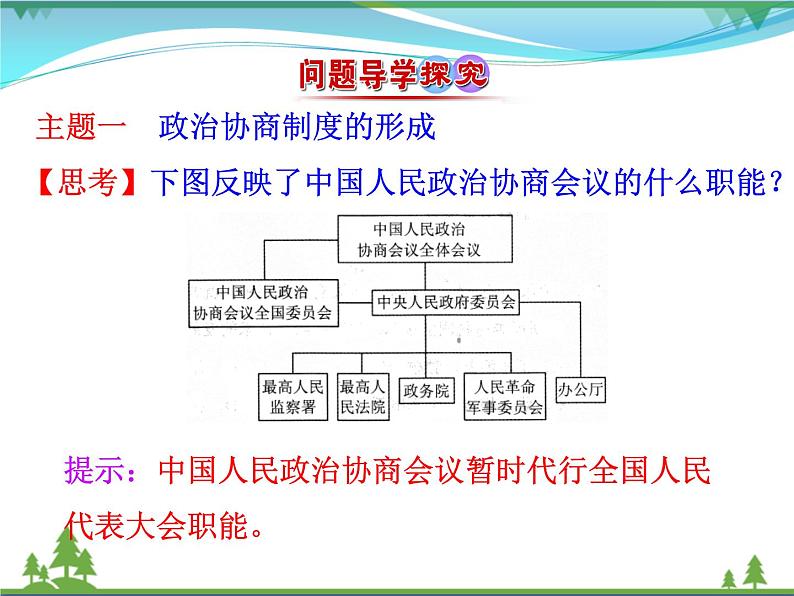 问题导学探究

主题一　政治协商制度的形成

【思考】下图反映了中国人民政治协商会议的什么职能？

中国人民政治协商会议全体会议

中国人民政治协商会议全国委员会

中央人民政府委员会

最高人民监察署

最高人民法院

政务院

人民革命军事委员会

办公厅

提示：中国人民政治协商会议暂时代行全国人民代表大会职能。